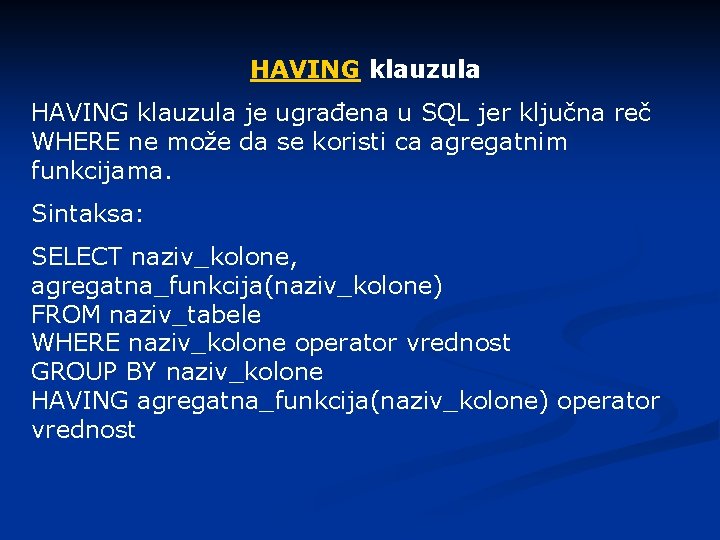 HAVING klauzula

HAVING klauzula je ugrađena u SQL jer ključna reč WHERE ne može da se koristi ca agregatnim funkcijama.

Sintaksa:

SELECT naziv_kolone,
agregatna_funkcija(naziv_kolone)
FROM naziv_tabele
WHERE naziv_kolone operator vrednost
GROUP BY naziv_kolone
HAVING agregatna_funkcija(naziv_kolone) operator vrednost